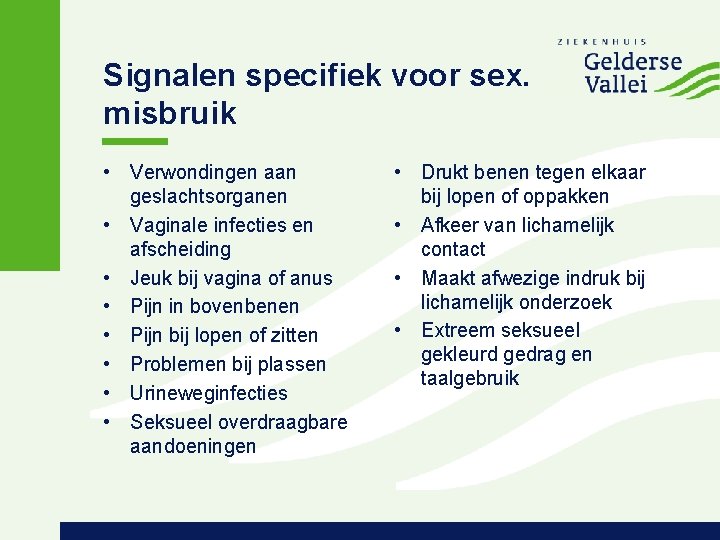 ZIEKENHUIS
Gelderse
Vallei

Signalen specifiek voor sex. misbruik

• Verwondingen aan geslachtsorganen
• Vaginale infecties en afscheiding
• Jeuk bij vagina of anus
• Pijn in bovenbenen
• Pijn bij lopen of zitten
• Problemen bij plassen
• Urineweginfecties
• Seksueel overdraagbare aandoeningen

• Drukt benen tegen elkaar bij lopen of oppakken
• Afkeer van lichamelijk contact
• Maakt afwezige indruk bij lichamelijk onderzoek
• Extreem seksueel gekleurd gedrag en taalgebruik